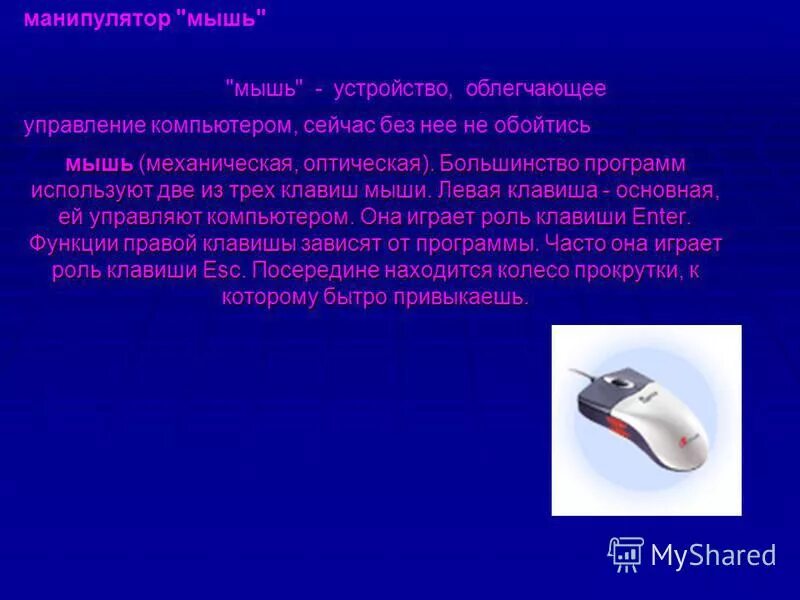 манипулятор "мышь"

"мышь" - устройство, облегчающее управление компьютером, сейчас без нее не обойтись

мышь (механическая, оптическая). Большинство программ используют две из трех клавиш мыши. Левая клавиша - основная, ей управляют компьютером. Она играет роль клавиши Enter. Функции правой клавишы зависят от программы. Часто она играет роль клавиши Esc. Посередине находится колесо прокрутки, к которому бытро привыкаешь.

MyShared